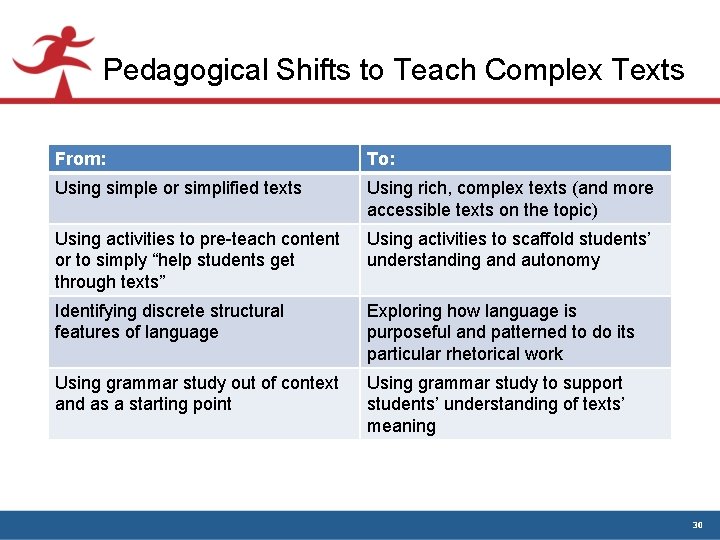 Pedagogical Shifts to Teach Complex Texts

| From: | To: |
|---|---|
| Using simple or simplified texts | Using rich, complex texts (and more accessible texts on the topic) |
| Using activities to pre-teach content or to simply “help students get through texts” | Using activities to scaffold students’ understanding and autonomy |
| Identifying discrete structural features of language | Exploring how language is purposeful and patterned to do its particular rhetorical work |
| Using grammar study out of context and as a starting point | Using grammar study to support students’ understanding of texts’ meaning |

30